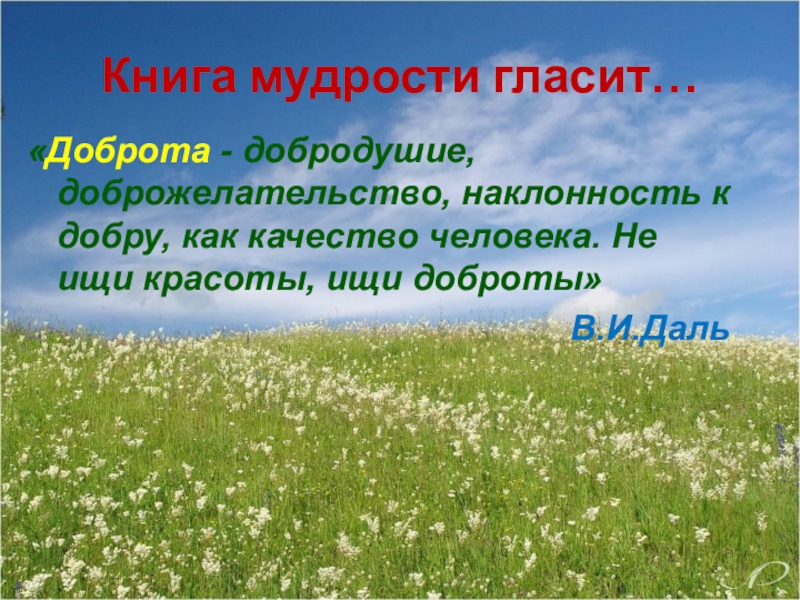 Книга мудрости гласит…

«Доброта - добродушие, доброжелательство, наклонность к добру, как качество человека. Не ищи красоты, ищи доброты»

В.И.Даль